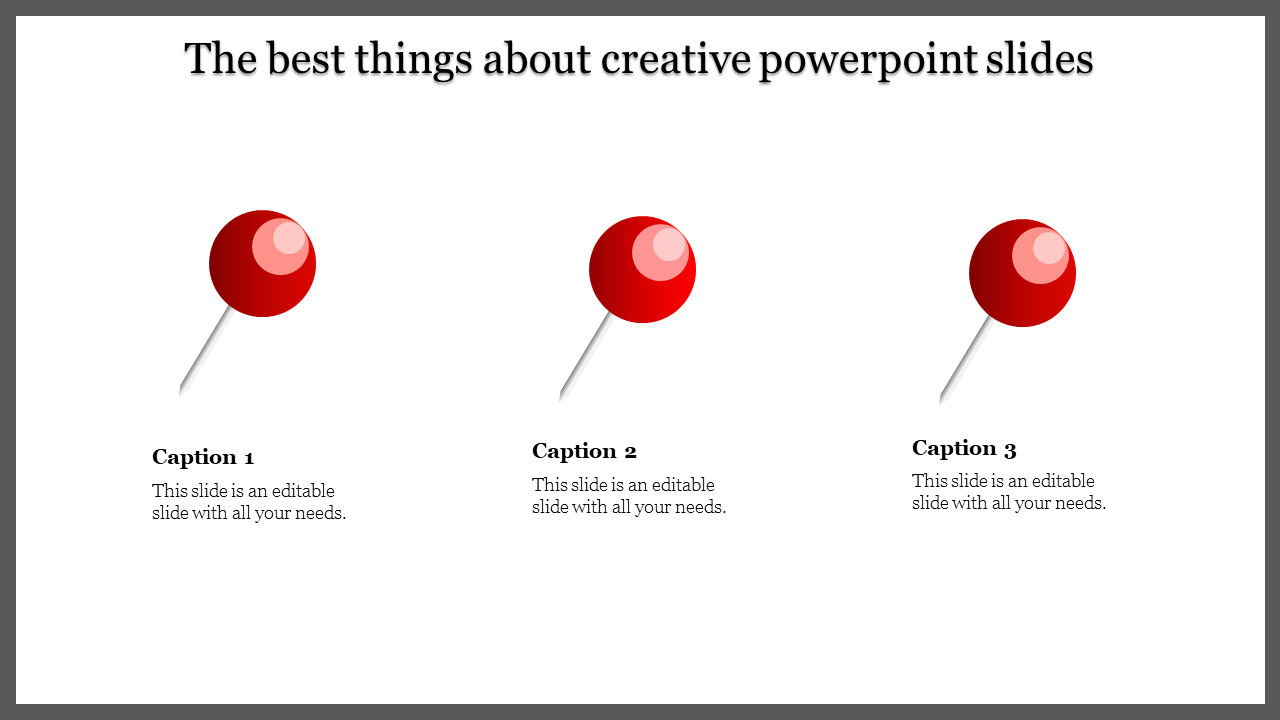 The best things about creative powerpoint slides

Caption 1

This slide is an editable slide with all your needs.

Caption 2

This slide is an editable slide with all your needs.

Caption 3

This slide is an editable slide with all your needs.